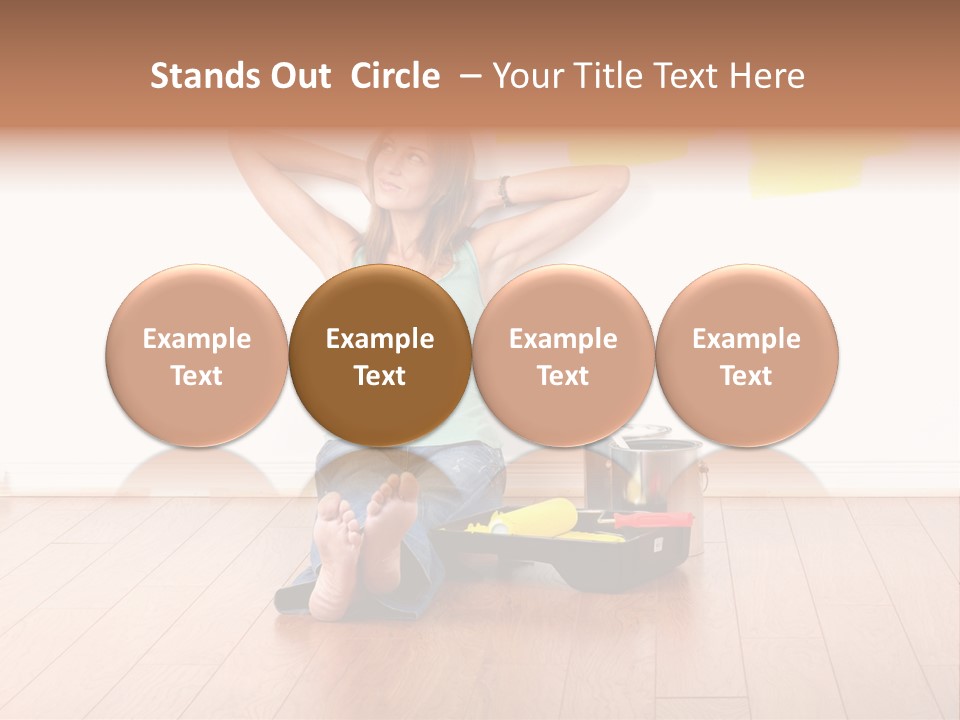 Stands Out Circle – Your Title Text Here

Example Text

Example Text

Example Text

Example Text